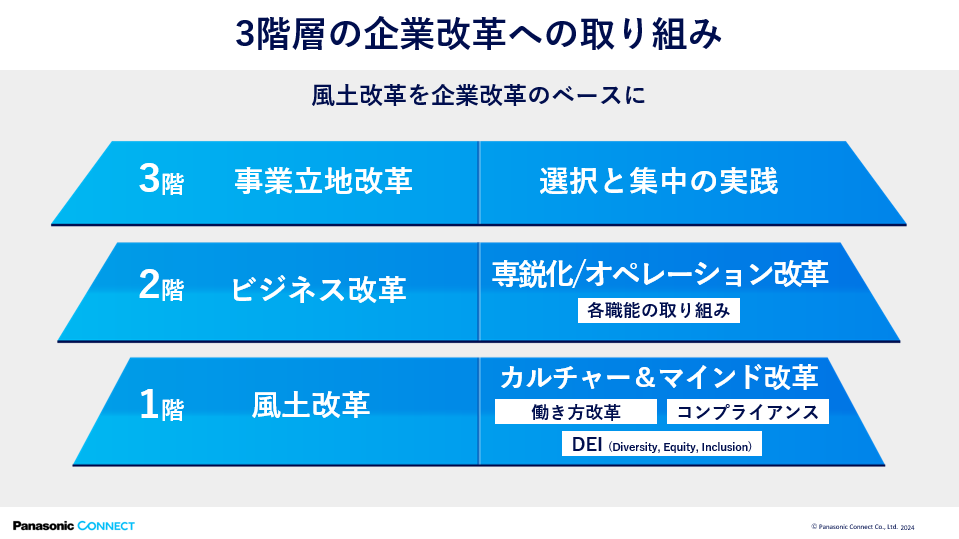 3階層の企業改革への取り組み

風土改革を企業改革のベースに

3階 事業立地改革

選択と集中の実践

2階 ビジネス改革

専鋭化/オペレーション改革

各職能の取り組み

1階 風土改革

カルチャー＆マインド改革

働き方改革

コンプライアンス

DEI (Diversity, Equity, Inclusion)

Panasonic CONNECT

© Panasonic Connect Co., Ltd. 2024